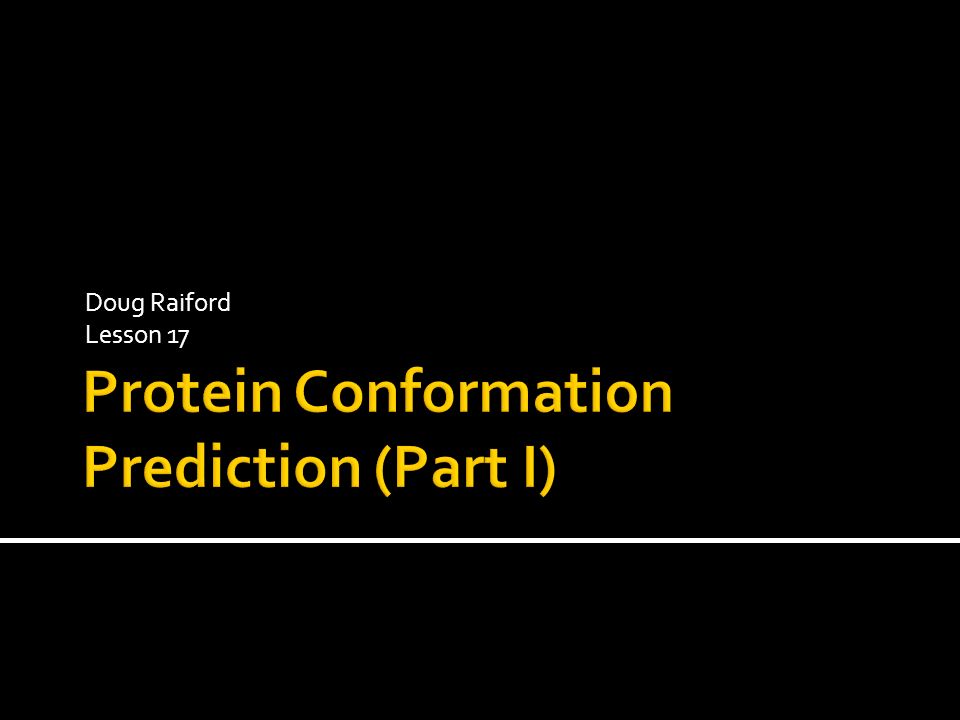 Doug Raiford
Lesson 17

Protein Conformation Prediction (Part I)